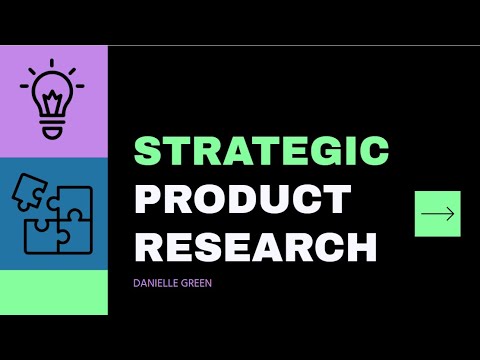 STRATEGIC PRODUCT RESEARCH

DANIELLE GREEN